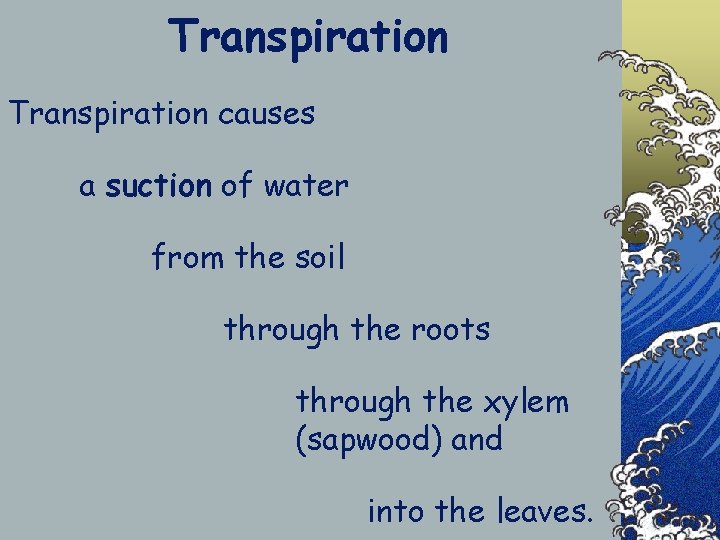 Transpiration

Transpiration causes

a suction of water

from the soil

through the roots

through the xylem (sapwood) and

into the leaves.